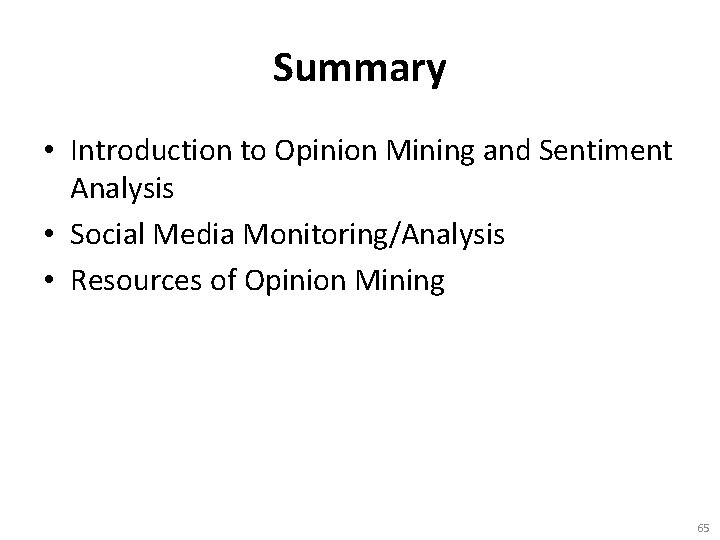 Summary

• Introduction to Opinion Mining and Sentiment Analysis
• Social Media Monitoring/Analysis
• Resources of Opinion Mining

65